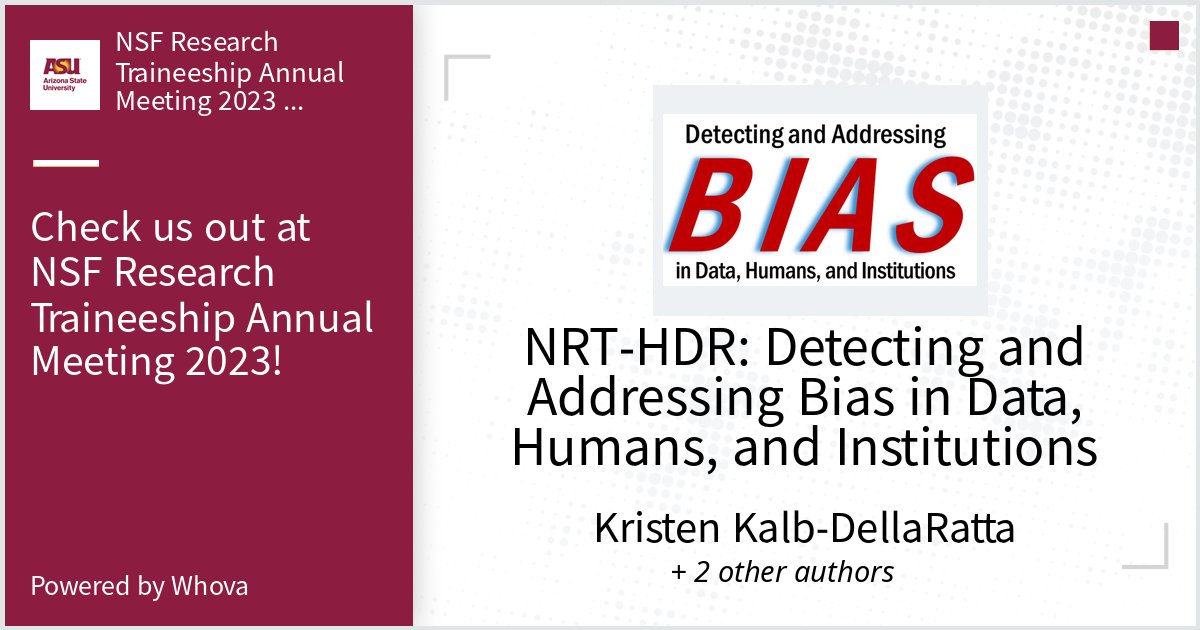 ASU Arizona State University

NSF Research Traineeship Annual Meeting 2023 ...

Check us out at NSF Research Traineeship Annual Meeting 2023!

Powered by Whova

Detecting and Addressing
BIAS
in Data, Humans, and Institutions

NRT-HDR: Detecting and Addressing Bias in Data, Humans, and Institutions

Kristen Kalb-DellaRatta
+ 2 other authors